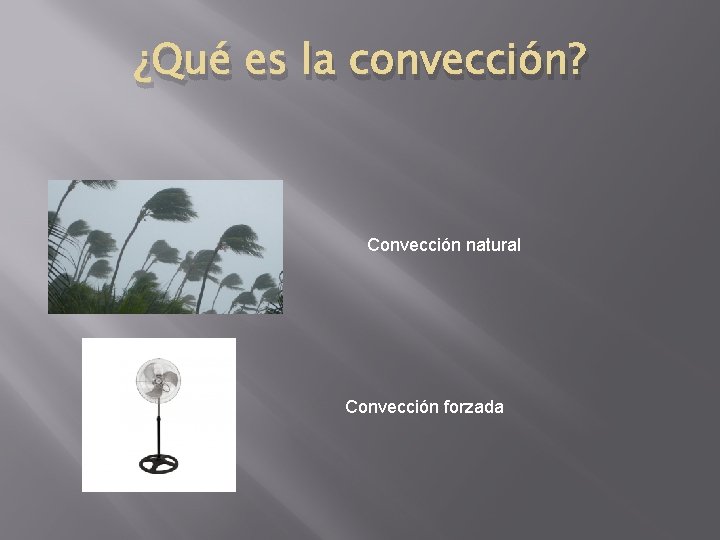 ¿Qué es la convección?

Convección natural

Convección forzada